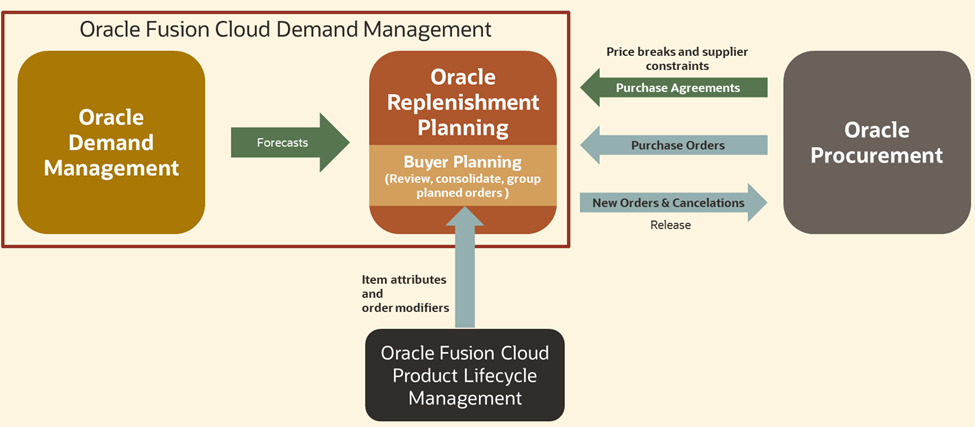 Oracle Fusion Cloud Demand Management

Oracle Demand Management

Forecasts

Oracle Replenishment Planning

Buyer Planning (Review, consolidate, group planned orders )

Price breaks and supplier constraints

Purchase Agreements

Purchase Orders

New Orders & Cancelations

Release

Oracle Procurement

Item attributes and order modifiers

Oracle Fusion Cloud Product Lifecycle Management